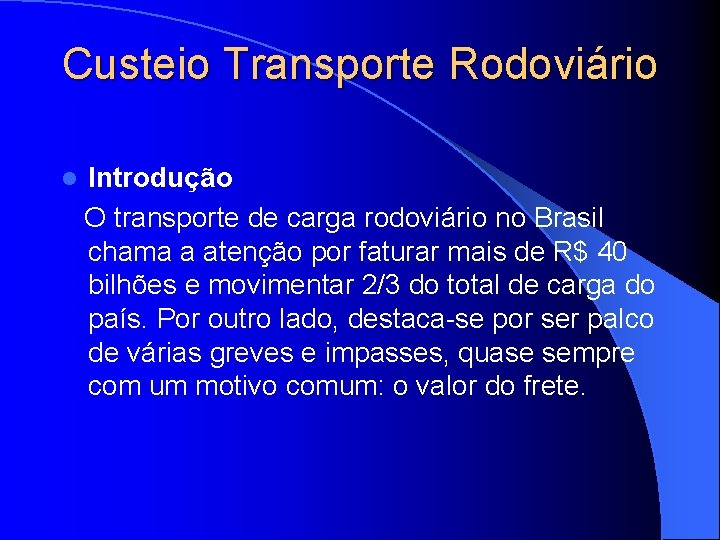 Custeio Transporte Rodoviário

Introdução

O transporte de carga rodoviário no Brasil chama a atenção por faturar mais de R$ 40 bilhões e movimentar 2/3 do total de carga do país. Por outro lado, destaca-se por ser palco de várias greves e impasses, quase sempre com um motivo comum: o valor do frete.